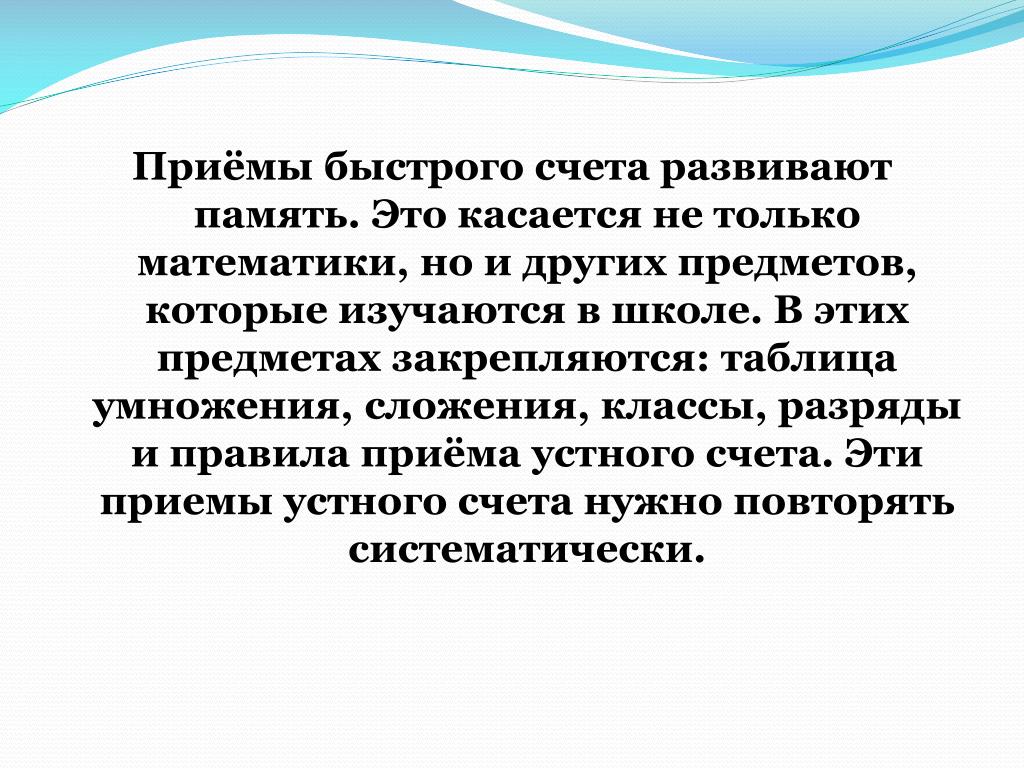 Приёмы быстрого счета развивают память. Это касается не только математики, но и других предметов, которые изучаются в школе. В этих предметах закрепляются: таблица умножения, сложения, классы, разряды и правила приёма устного счета. Эти приемы устного счета нужно повторять систематически.